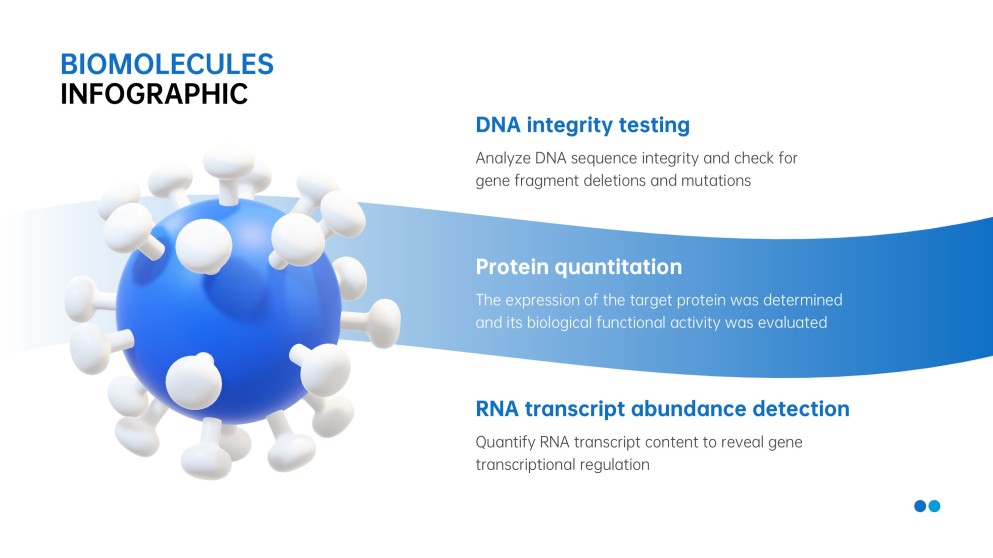 BIOMOLECULES
INFOGRAPHIC

DNA integrity testing

Analyze DNA sequence integrity and check for gene fragment deletions and mutations

Protein quantitation

The expression of the target protein was determined and its biological functional activity was evaluated

RNA transcript abundance detection

Quantify RNA transcript content to reveal gene transcriptional regulation